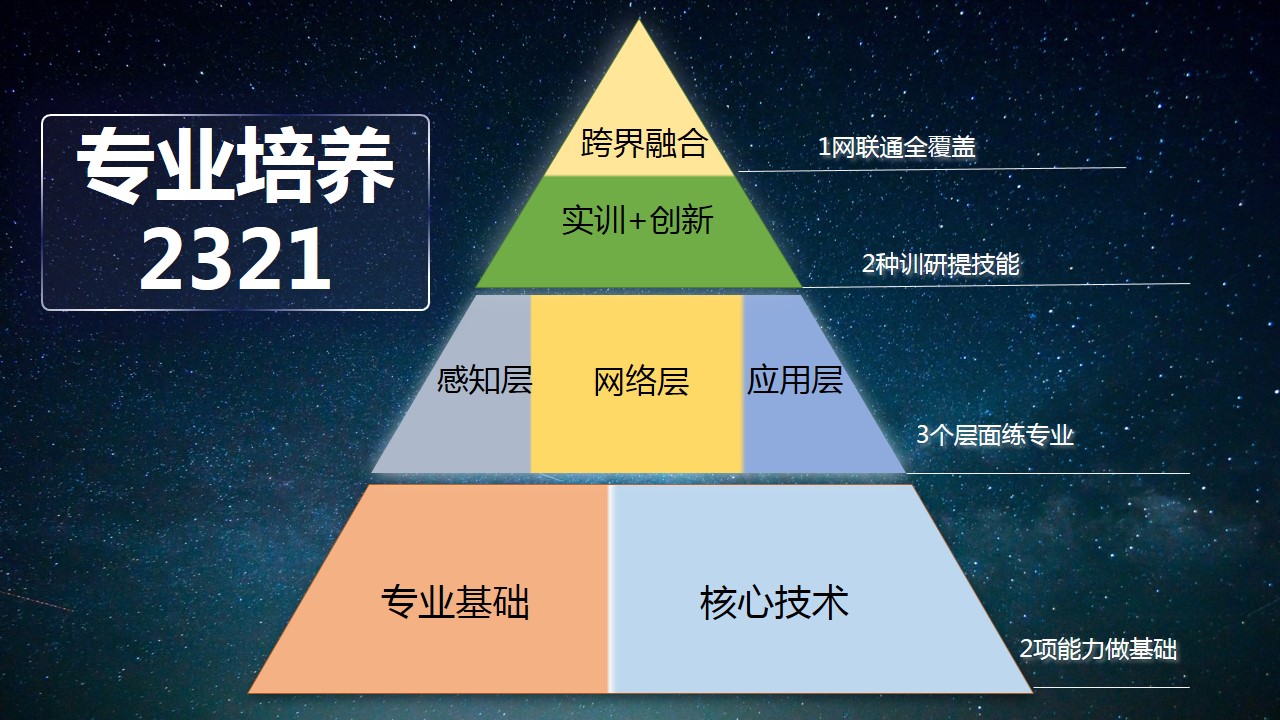 专业培养
2321

跨界融合
1网联通全覆盖

实训+创新
2种训研提技能

感知层
网络层
应用层
3个层面练专业

专业基础
核心技术
2项能力做基础